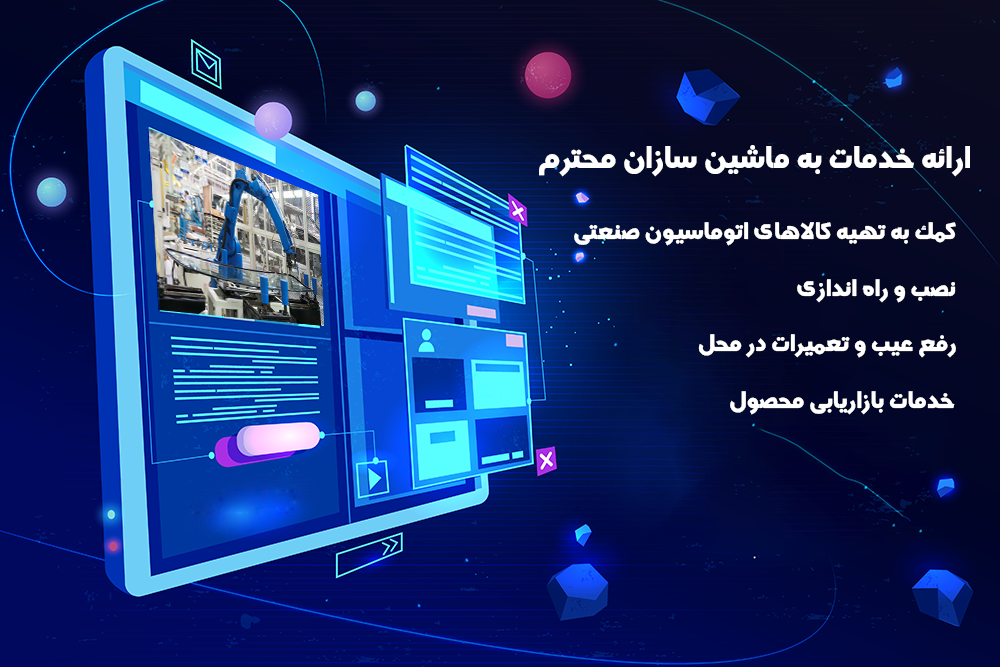 ارائه خدمات به ماشین سازان محترم

کمک به تهیه کالاهای اتوماسیون صنعتی

نصب و راه اندازی

رفع عیب و تعمیرات در محل

خدمات بازاریابی محصول